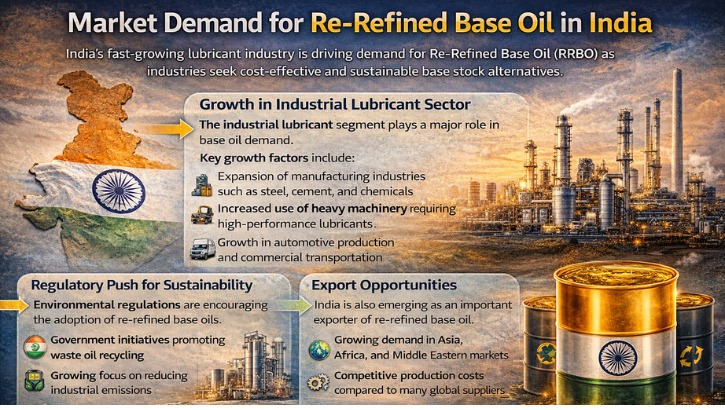 Market Demand for Re-Refined Base Oil in India

India's fast-growing lubricant industry is driving demand for Re-Refined Base Oil (RRBO) as industries seek cost-effective and sustainable base stock alternatives.

Growth in Industrial Lubricant Sector

The industrial lubricant segment plays a major role in base oil demand.

Key growth factors include:

Expansion of manufacturing industries such as steel, cement, and chemicals

Increased use of heavy machinery requiring high-performance lubricants.

Growth in automotive production and commercial transportation

Regulatory Push for Sustainability

Environmental regulations are encouraging the adoption of re-refined base oils.

Government initiatives promoting waste oil recycling

Growing focus on reducing industrial emissions

Export Opportunities

India is also emerging as an important exporter of re-refined base oil.

Growing demand in Asia, Africa, and Middle Eastern markets

Competitive production costs compared to many global suppliers